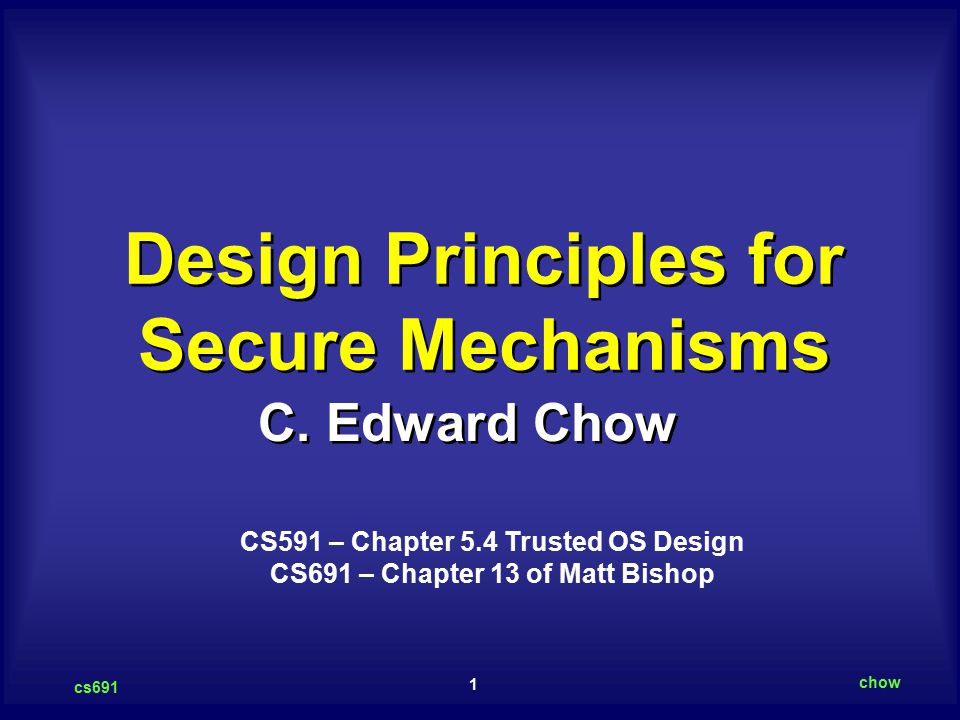 Design Principles for Secure Mechanisms

C. Edward Chow

CS591 – Chapter 5.4 Trusted OS Design
CS691 – Chapter 13 of Matt Bishop

cs691

1

chow